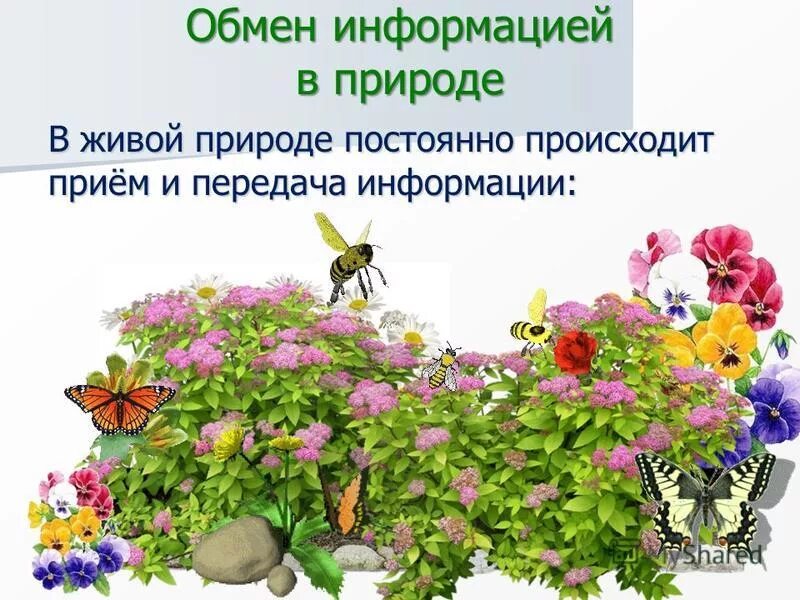 Обмен информацией в природе

В живой природе постоянно происходит приём и передача информации:

MyShared